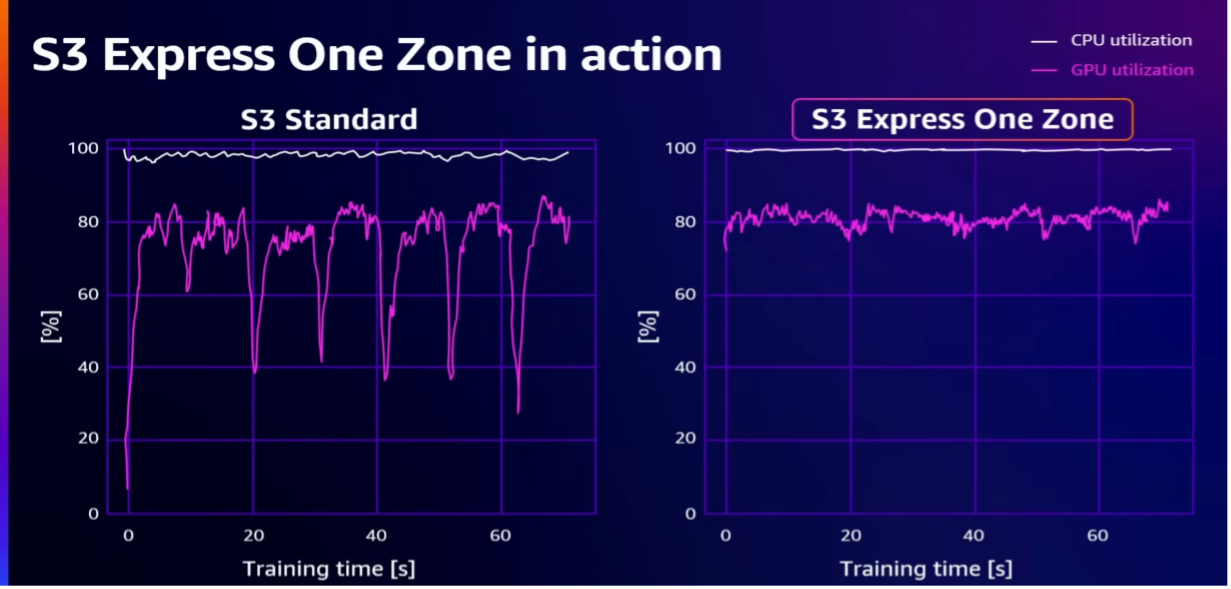 S3 Express One Zone in action

CPU utilization
GPU utilization

S3 Standard

100
80
60
40
20
0
[%]
0
20
40
60
Training time [s]

S3 Express One Zone

100
80
60
40
20
0
[%]
0
20
40
60
Training time [s]